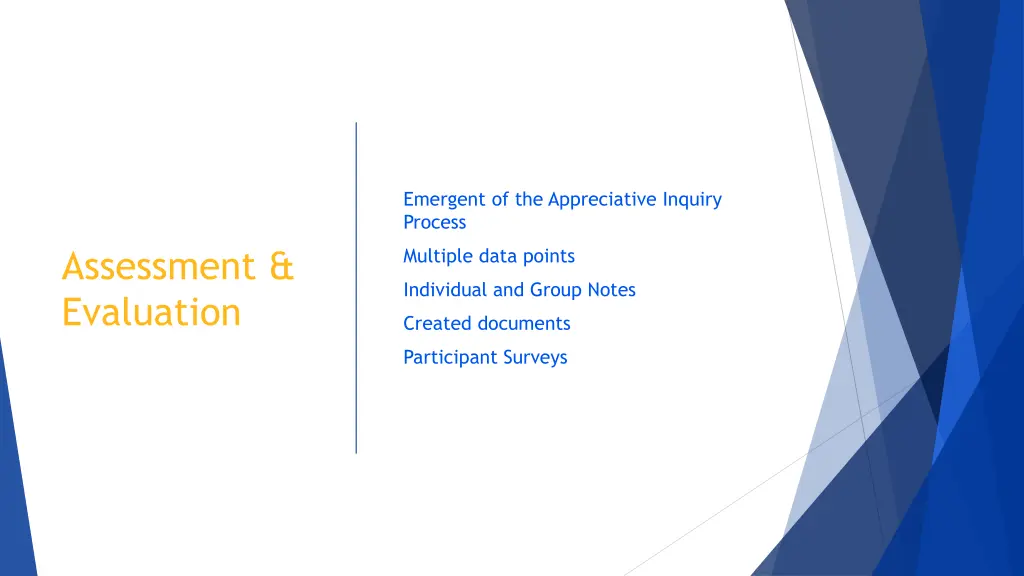 Assessment & Evaluation

Emergent of the Appreciative Inquiry Process

Multiple data points

Individual and Group Notes

Created documents

Participant Surveys